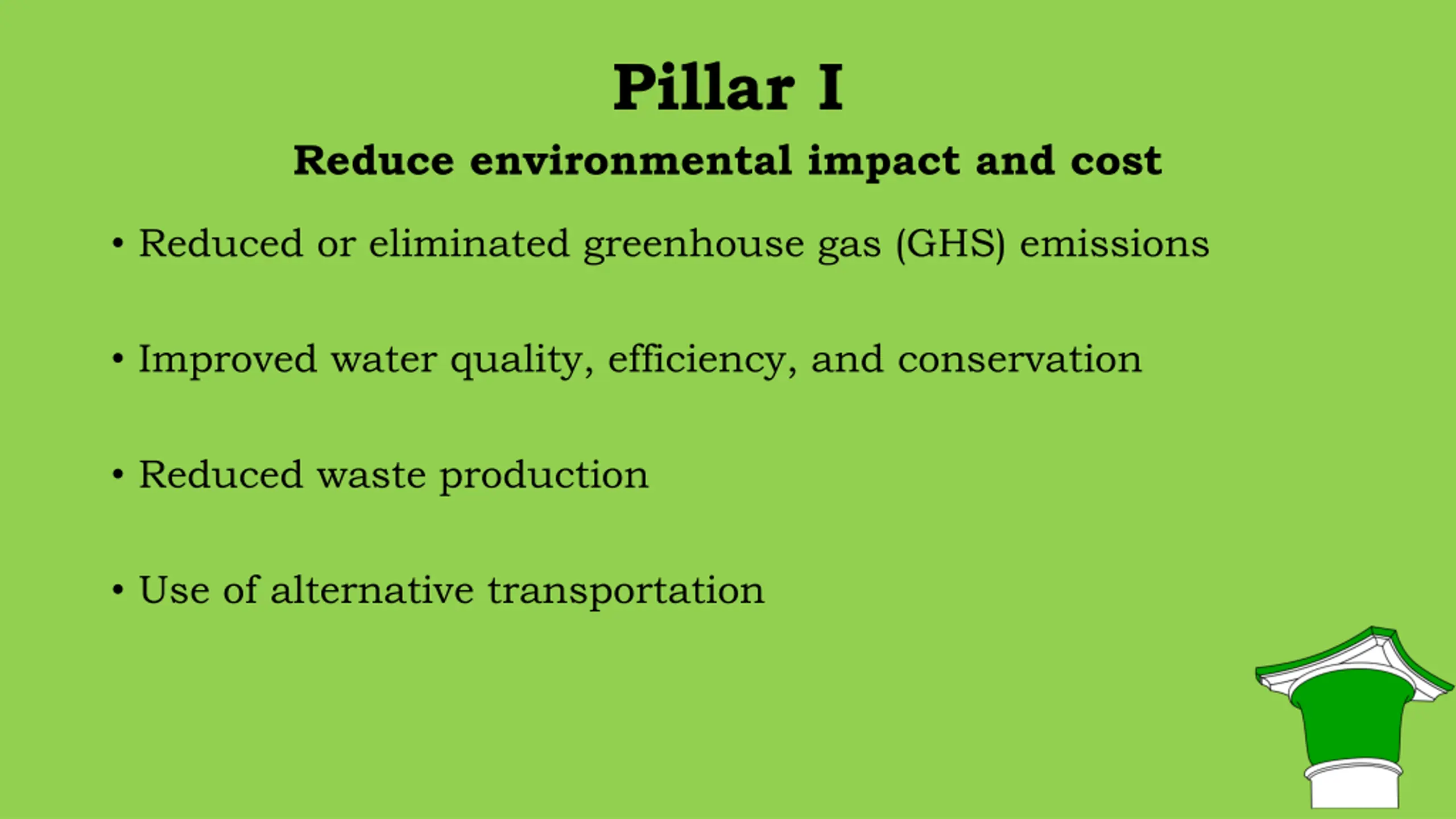 Pillar I

Reduce environmental impact and cost

• Reduced or eliminated greenhouse gas (GHS) emissions

• Improved water quality, efficiency, and conservation

• Reduced waste production

• Use of alternative transportation